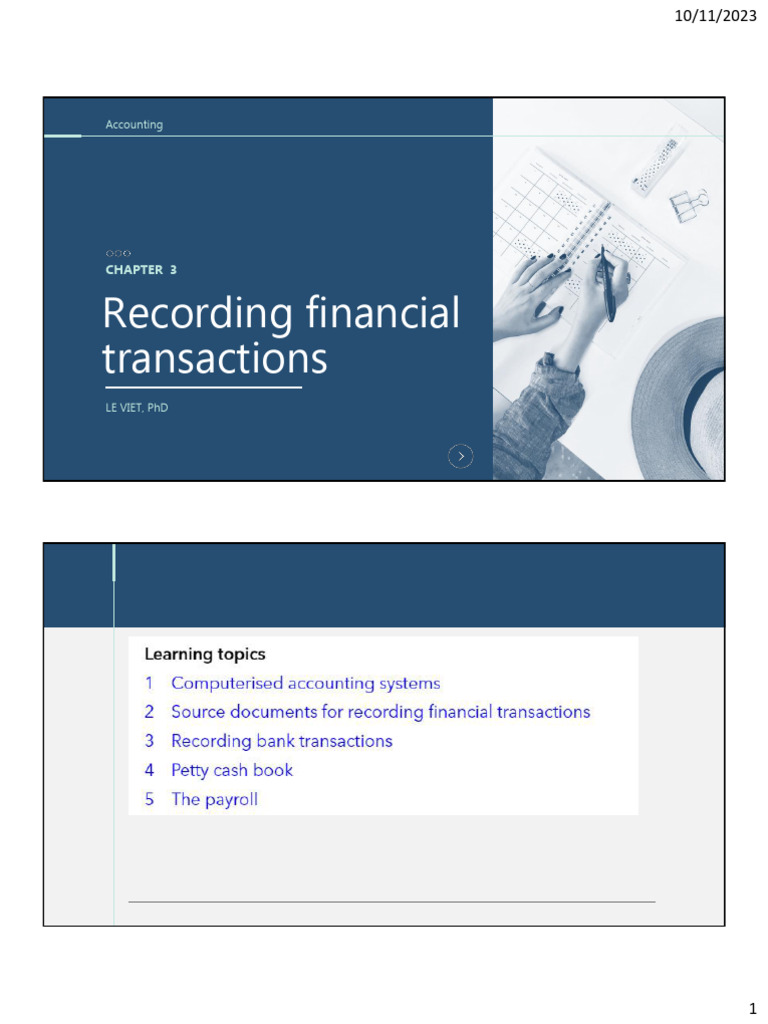 10/11/2023

Accounting

CHAPTER 3

Recording financial transactions

LE VIET, PhD

Learning topics
1 Computerised accounting systems
2 Source documents for recording financial transactions
3 Recording bank transactions
4 Petty cash book
5 The payroll

1